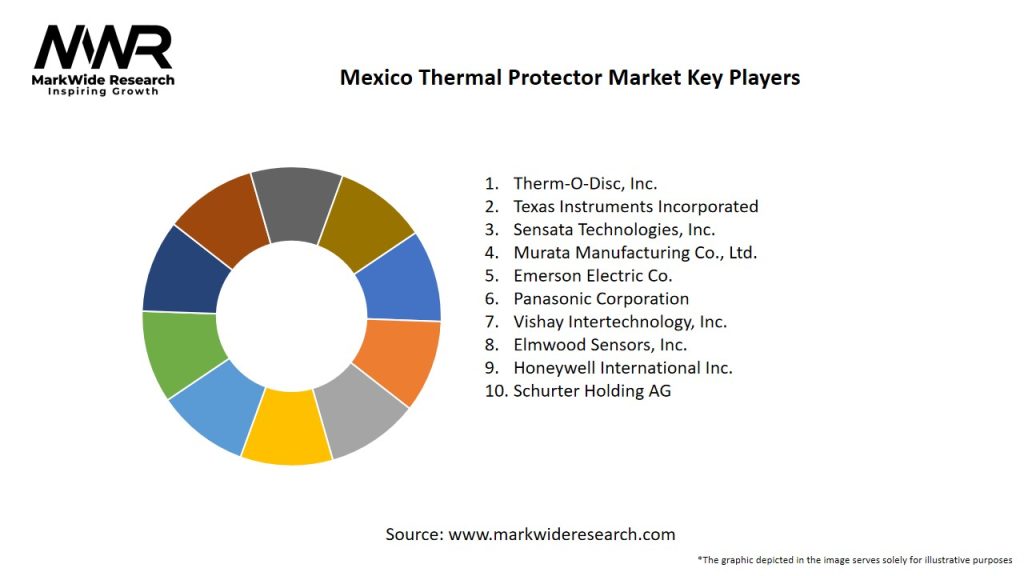 MWR
MarkWide Research
Inspiring Growth

Mexico Thermal Protector Market Key Players

1. Therm-O-Disc, Inc.
2. Texas Instruments Incorporated
3. Sensata Technologies, Inc.
4. Murata Manufacturing Co., Ltd.
5. Emerson Electric Co.
6. Panasonic Corporation
7. Vishay Intertechnology, Inc.
8. Elmwood Sensors, Inc.
9. Honeywell International Inc.
10. Schurter Holding AG

Source: www.markwideresearch.com

*The graphic depicted in the image serves solely for illustrative purposes